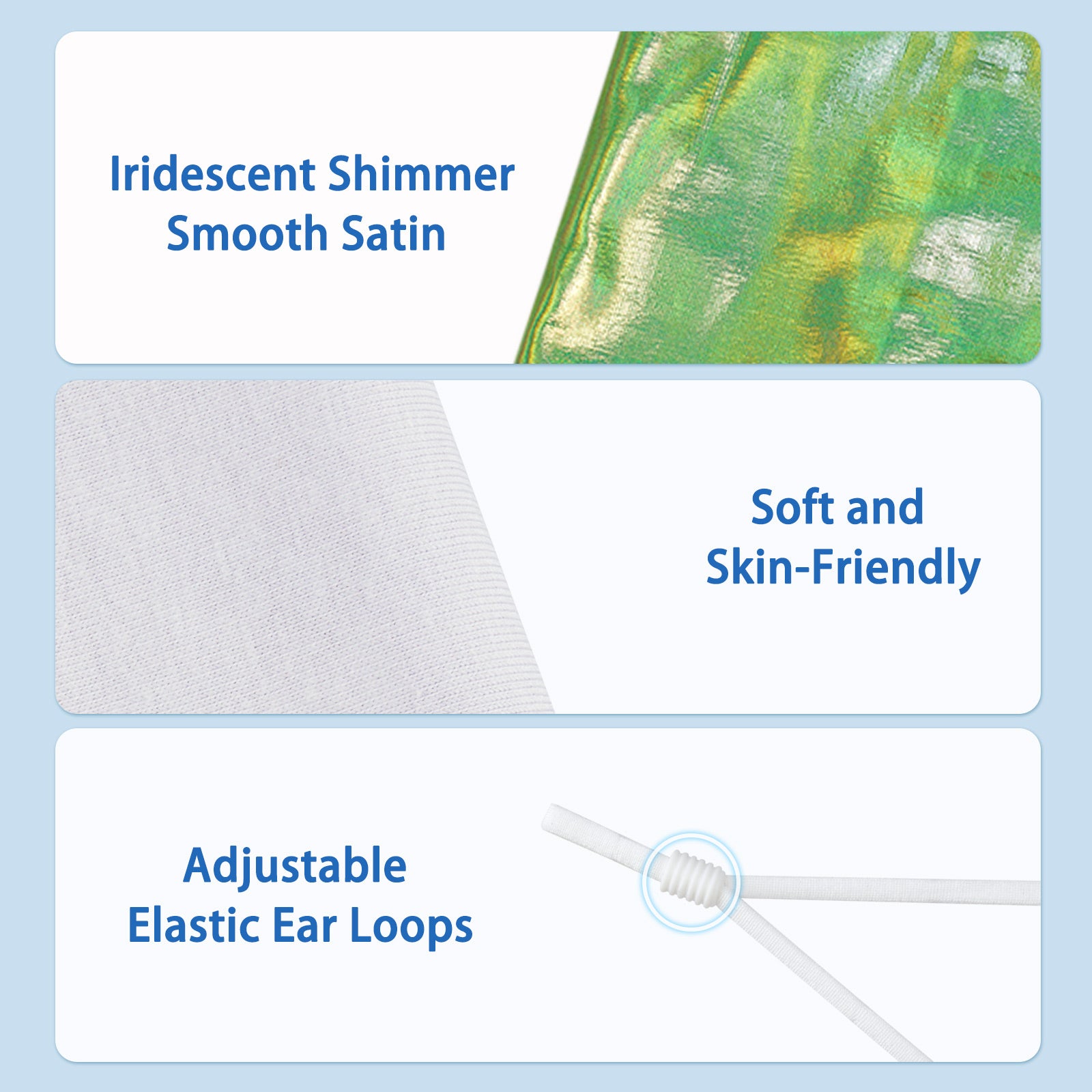 Iridescent Shimmer
Smooth Satin

Soft and
Skin-Friendly

Adjustable
Elastic Ear Loops